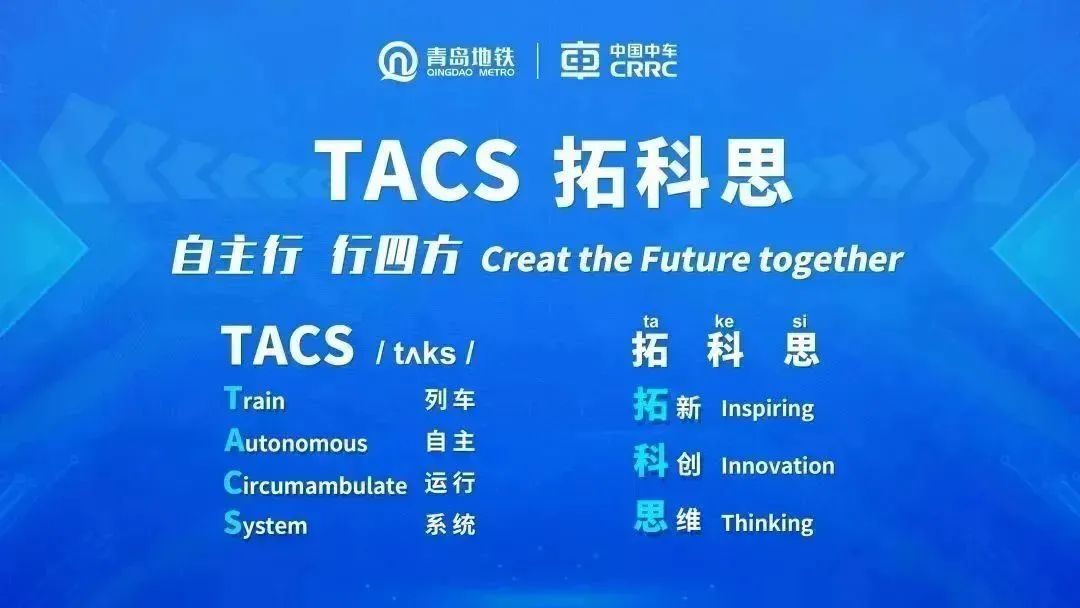 青岛地铁
QINGDAO METRO

中国中车
CRRC

TACS 拓科思

自主行 行四方 Creat the Future together

TACS / tʌks /
Train 列车
Autonomous 自主
Circumambulate 运行
System 系统

ta ke si
拓 科 思
拓新 Inspiring
科创 Innovation
思维 Thinking